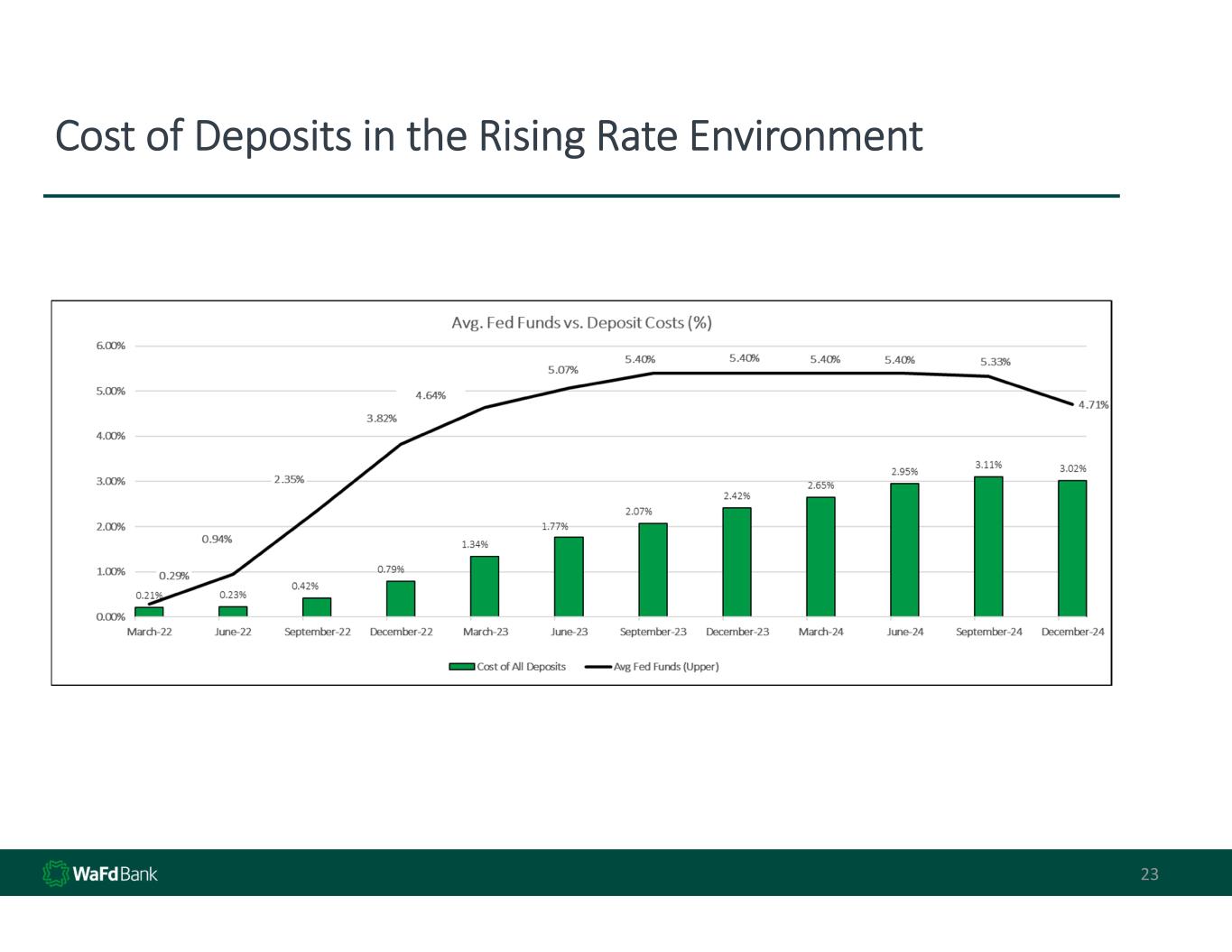 Cost of Deposits in the Rising Rate Environment

Avg. Fed Funds vs. Deposit Costs (%)

6.00%
5.00%
4.00%
3.00%
2.00%
1.00%
0.00%

0.29%
0.94%
2.35%
3.82%
4.64%
5.07%
5.40%
5.40%
5.40%
5.40%
5.33%
4.71%

0.21%
0.23%
0.42%
0.79%
1.34%
1.77%
2.07%
2.42%
2.65%
2.95%
3.11%
3.02%

March-22
June-22
September-22
December-22
March-23
June-23
September-23
December-23
March-24
June-24
September-24
December-24

Cost of All Deposits
Avg Fed Funds (Upper)

WaFd Bank

23